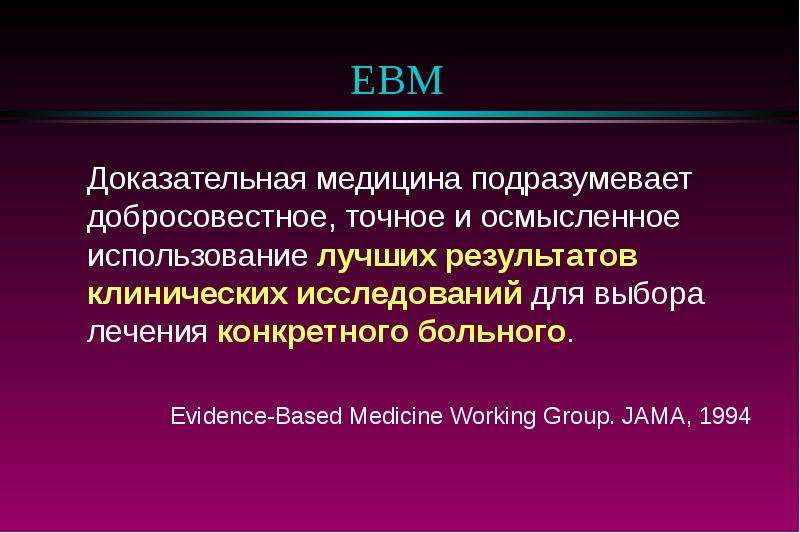 EBM

Доказательная медицина подразумевает добросовестное, точное и осмысленное использование лучших результатов клинических исследований для выбора лечения конкретного больного.

Evidence-Based Medicine Working Group. JAMA, 1994